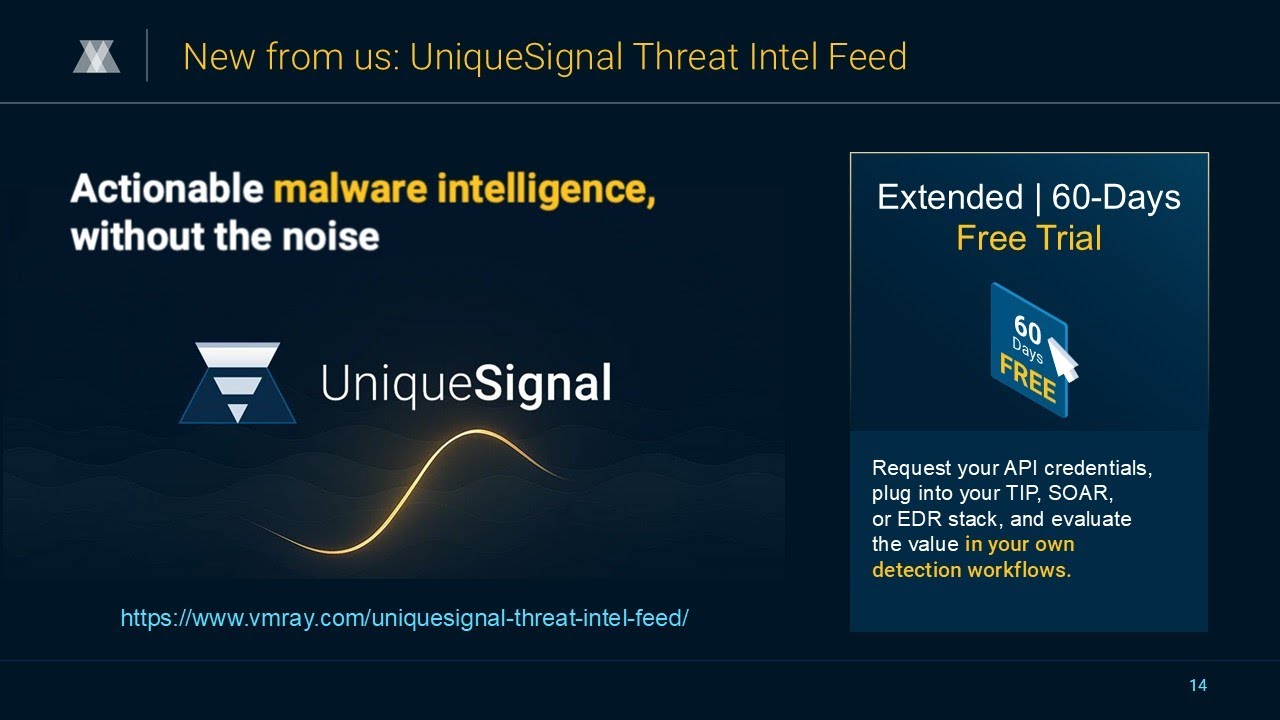 New from us: UniqueSignal Threat Intel Feed

Actionable malware intelligence, without the noise

UniqueSignal

https://www.vmray.com/uniquesignal-threat-intel-feed/

Extended | 60-Days Free Trial

60 Days FREE

Request your API credentials, plug into your TIP, SOAR, or EDR stack, and evaluate the value in your own detection workflows.

14